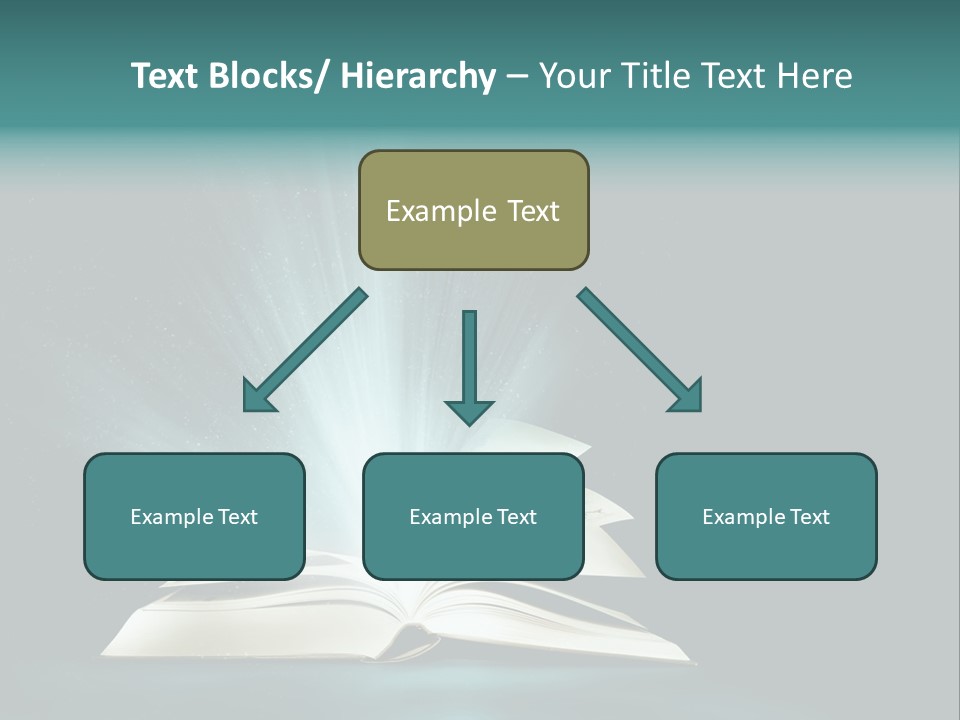 Text Blocks/ Hierarchy – Your Title Text Here

Example Text

Example Text

Example Text

Example Text